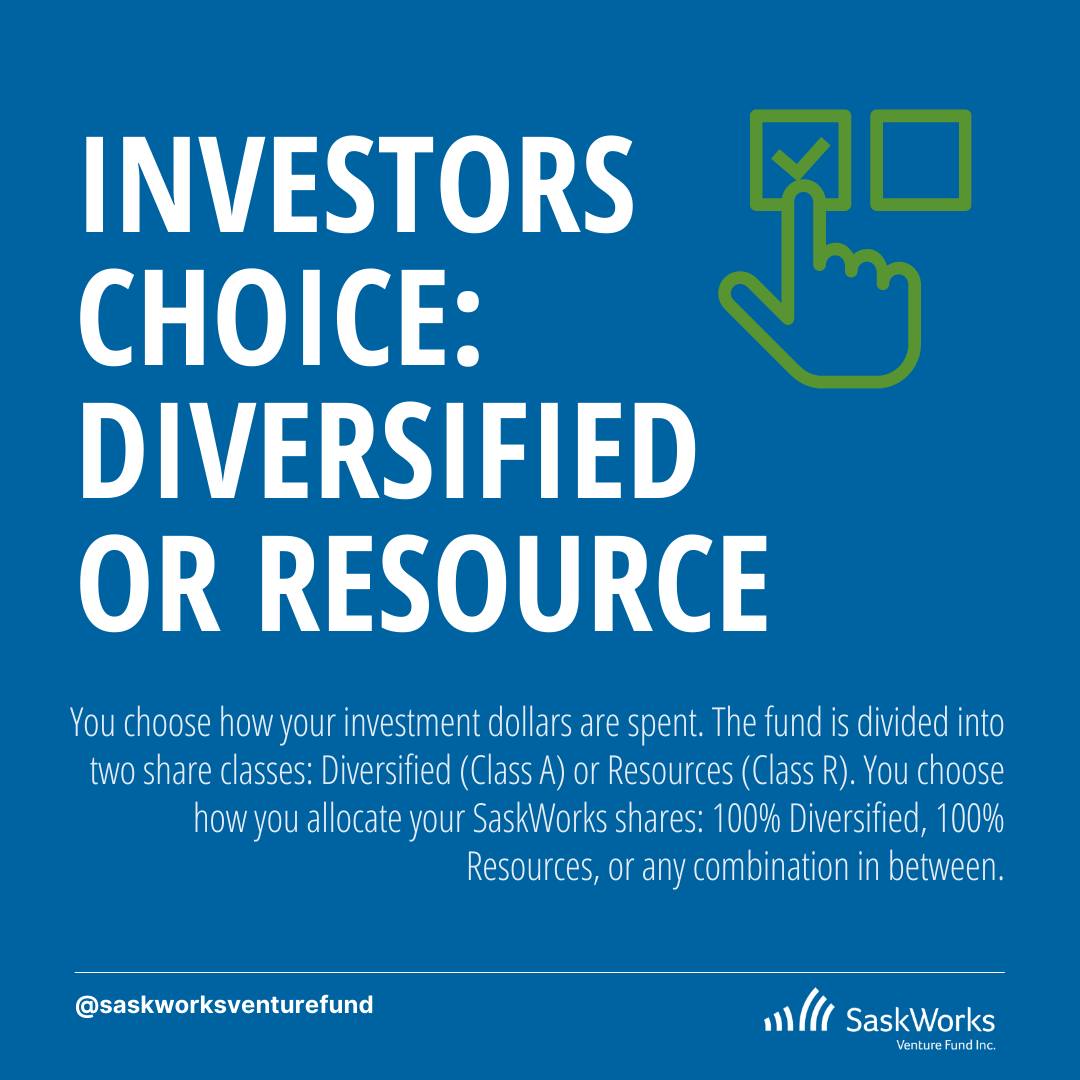 INVESTORS CHOICE: DIVERSIFIED OR RESOURCE

You choose how your investment dollars are spent. The fund is divided into two share classes: Diversified (Class A) or Resources (Class R). You choose how you allocate your SaskWorks shares: 100% Diversified, 100% Resources, or any combination in between.

@saskworksventurefund

SaskWorks
Venture Fund Inc.